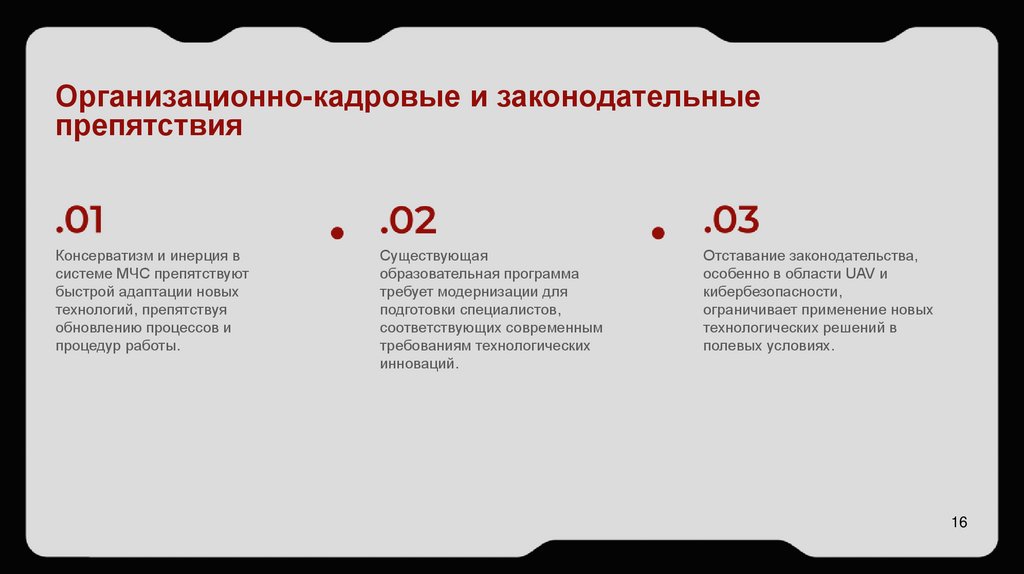 Организационно-кадровые и законодательные препятствия

.01

Консерватизм и инерция в системе МЧС препятствуют быстрой адаптации новых технологий, препятствуя обновлению процессов и процедур работы.

.02

Существующая образовательная программа требует модернизации для подготовки специалистов, соответствующих современным требованиям технологических инноваций.

.03

Отставание законодательства, особенно в области UAV и кибербезопасности, ограничивает применение новых технологических решений в полевых условиях.

16